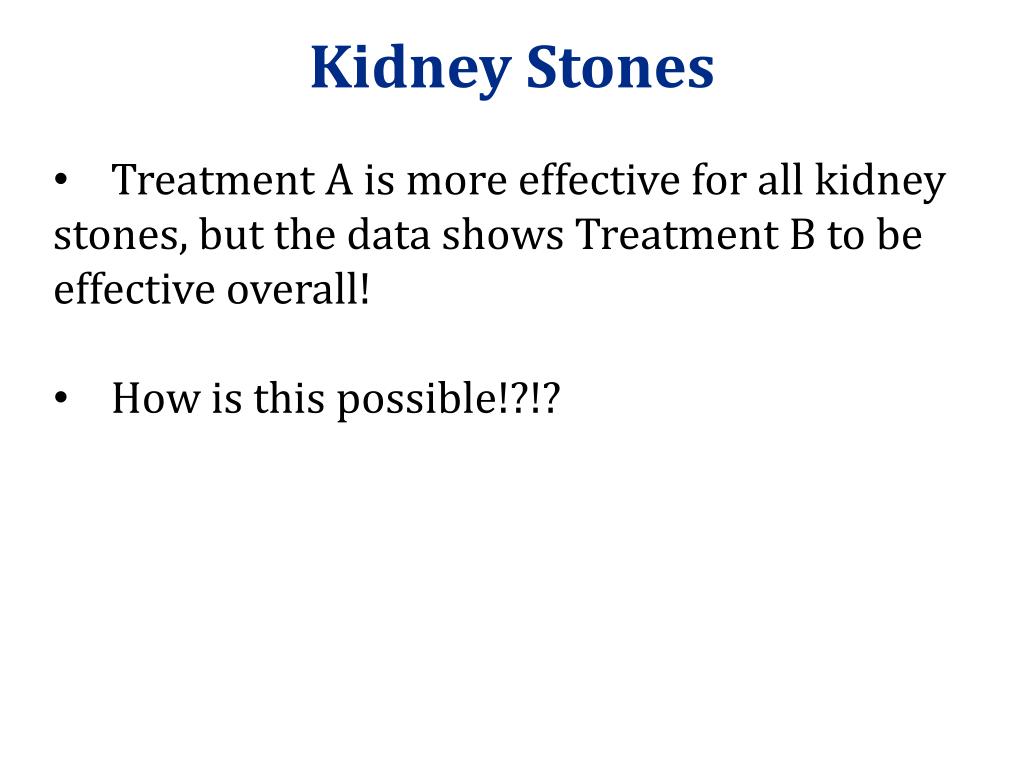 Kidney Stones

• Treatment A is more effective for all kidney stones, but the data shows Treatment B to be effective overall!

• How is this possible!?!?